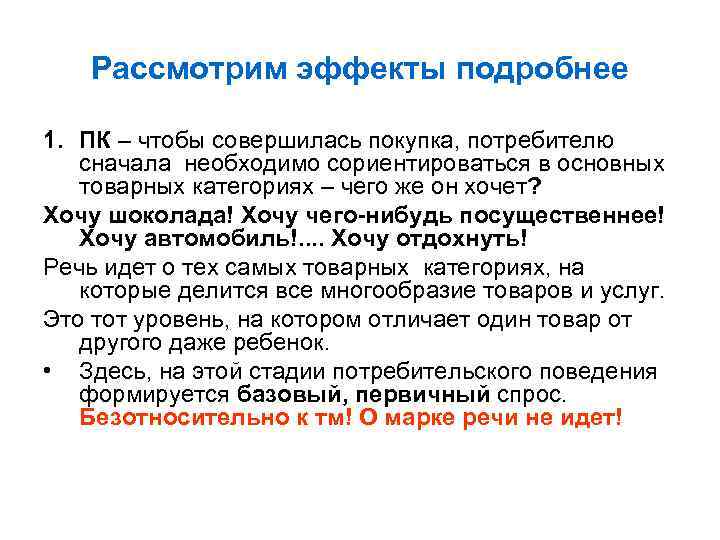 Рассмотрим эффекты подробнее

1. ПК – чтобы совершилась покупка, потребителю сначала необходимо сориентироваться в основных товарных категориях – чего же он хочет?

Хочу шоколада! Хочу чего-нибудь посущественнее! Хочу автомобиль!.... Хочу отдохнуть!

Речь идет о тех самых товарных категориях, на которые делится все многообразие товаров и услуг.

Это тот уровень, на котором отличает один товар от другого даже ребенок.

• Здесь, на этой стадии потребительского поведения формируется базовый, первичный спрос. Безотносительно к тм! О марке речи не идет!